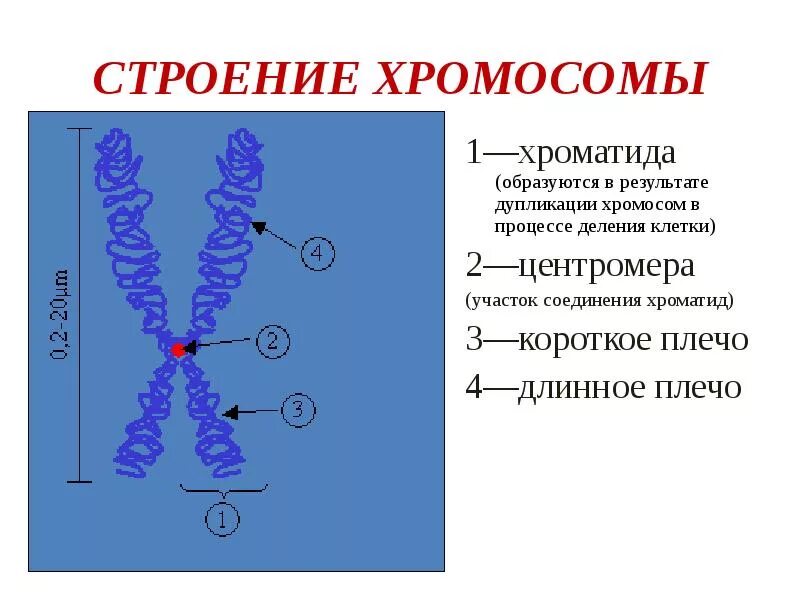 СТРОЕНИЕ ХРОМОСОМЫ

0,2-20μm

4

2

3

1

1—хроматида
(образуются в результате дупликации хромосом в процессе деления клетки)

2—центромера
(участок соединения хроматид)

3—короткое плечо

4—длинное плечо